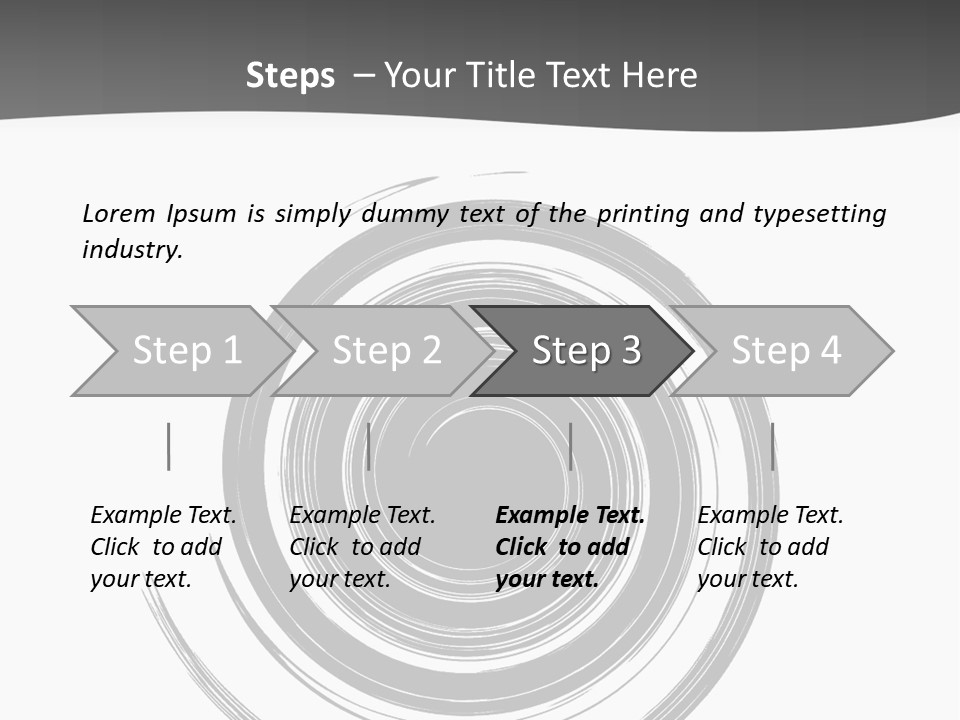 Steps – Your Title Text Here

Lorem Ipsum is simply dummy text of the printing and typesetting industry.

Step 1

Step 2

Step 3

Step 4

Example Text. Click to add your text.

Example Text. Click to add your text.

Example Text. Click to add your text.

Example Text. Click to add your text.